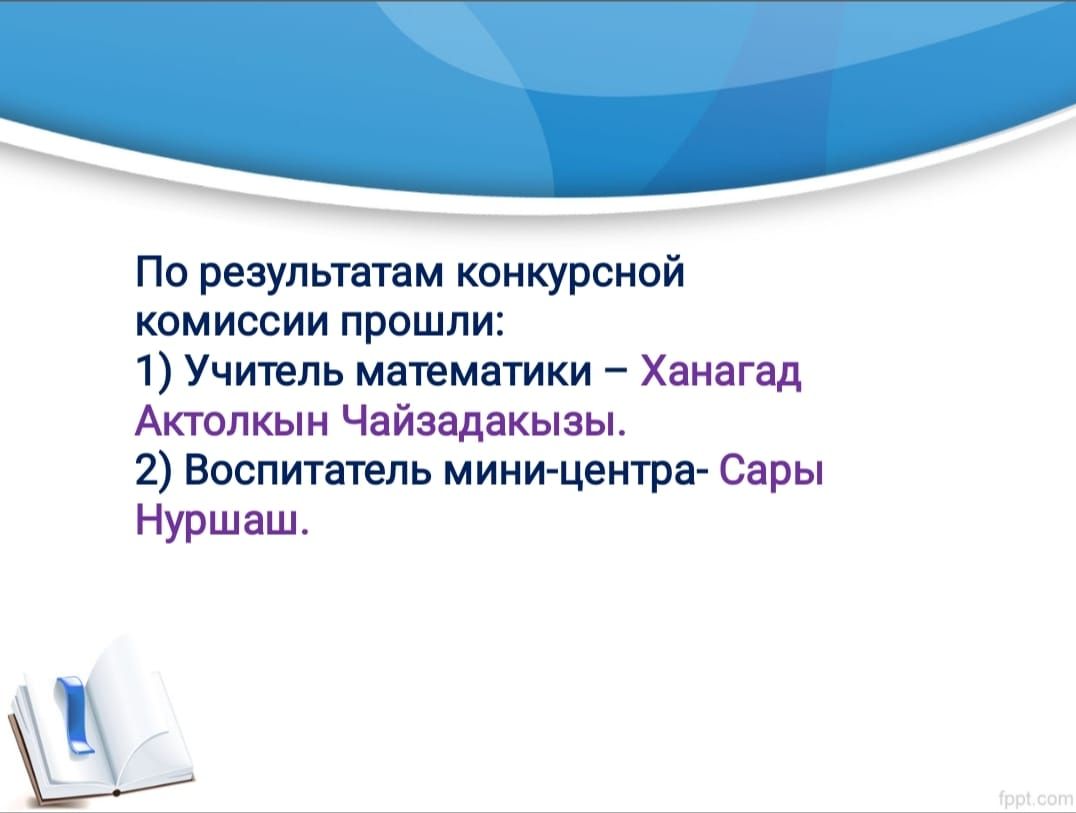 По результатам конкурсной комиссии прошли:
1) Учитель математики – Ханагад Актолкын Чайзадакызы.
2) Воспитатель мини-центра- Сары Нуршаш.

fppt.com